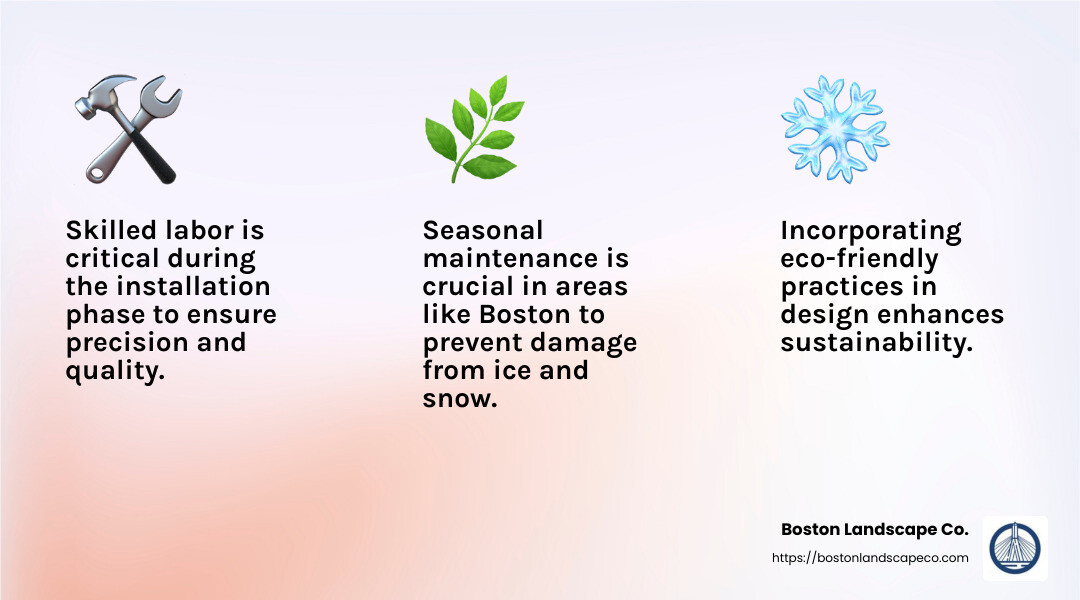 Skilled labor is critical during the installation phase to ensure precision and quality.

Seasonal maintenance is crucial in areas like Boston to prevent damage from ice and snow.

Incorporating eco-friendly practices in design enhances sustainability.

Boston Landscape Co.
https://bostonlandscapeco.com